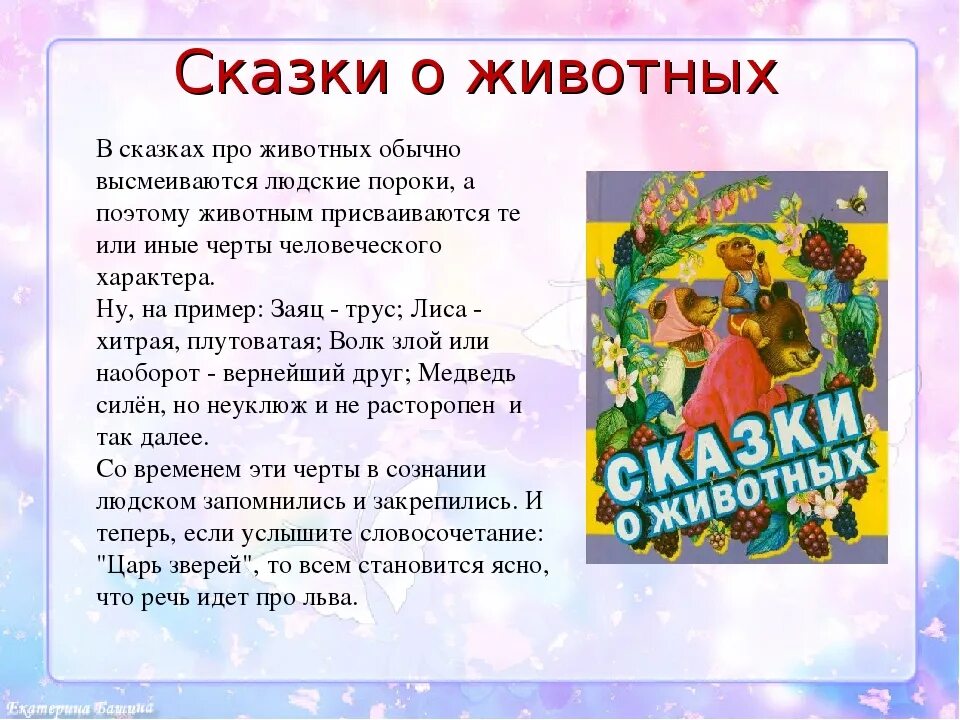 Сказки о животных

В сказках про животных обычно высмеиваются людские пороки, а поэтому животным присваиваются те или иные черты человеческого характера.
Ну, на пример: Заяц - трус; Лиса - хитрая, плутоватая; Волк злой или наоборот - вернейший друг; Медведь силён, но неуклюж и не расторопен и так далее.
Со временем эти черты в сознании людском запомнились и закрепились. И теперь, если услышите словосочетание: "Царь зверей", то всем становится ясно, что речь идет про льва.

СКАЗКИ О ЖИВОТНЫХ

Екатерина Башина